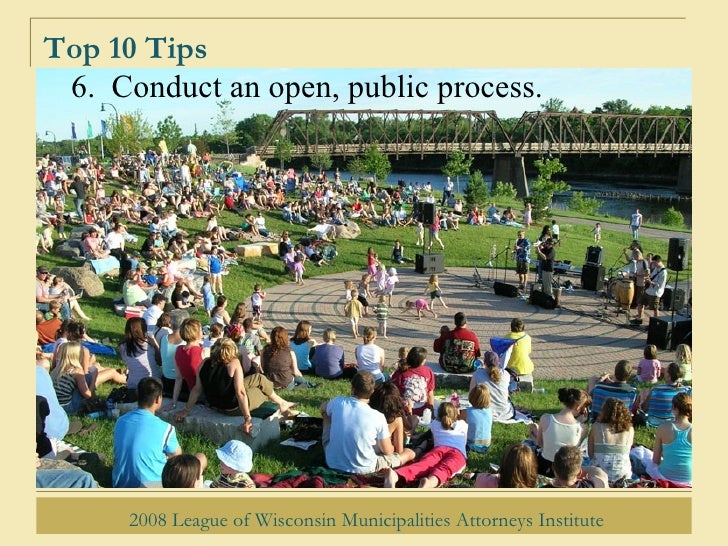 Top 10 Tips

6. Conduct an open, public process.

2008 League of Wisconsin Municipalities Attorneys Institute